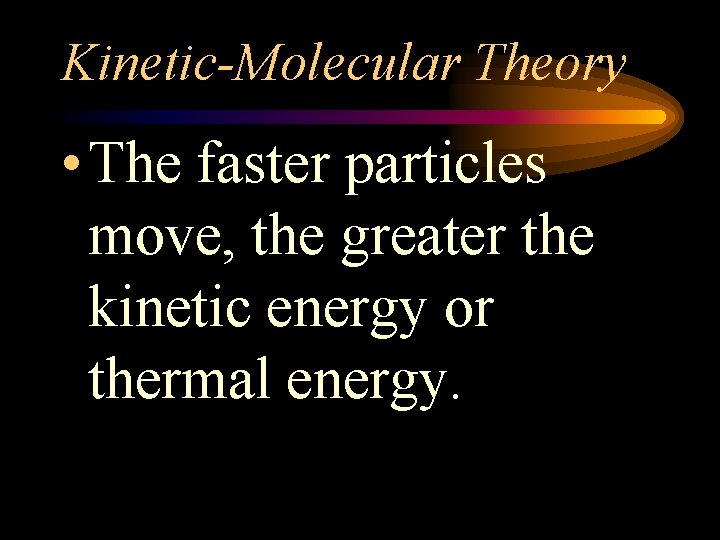 Kinetic-Molecular Theory

• The faster particles move, the greater the kinetic energy or thermal energy.